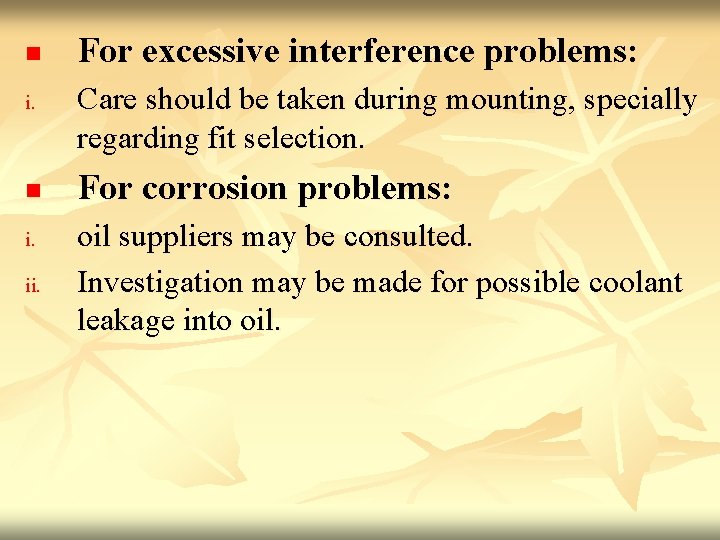 ■ For excessive interference problems:

i. Care should be taken during mounting, specially regarding fit selection.

■ For corrosion problems:

i. oil suppliers may be consulted.

ii. Investigation may be made for possible coolant leakage into oil.